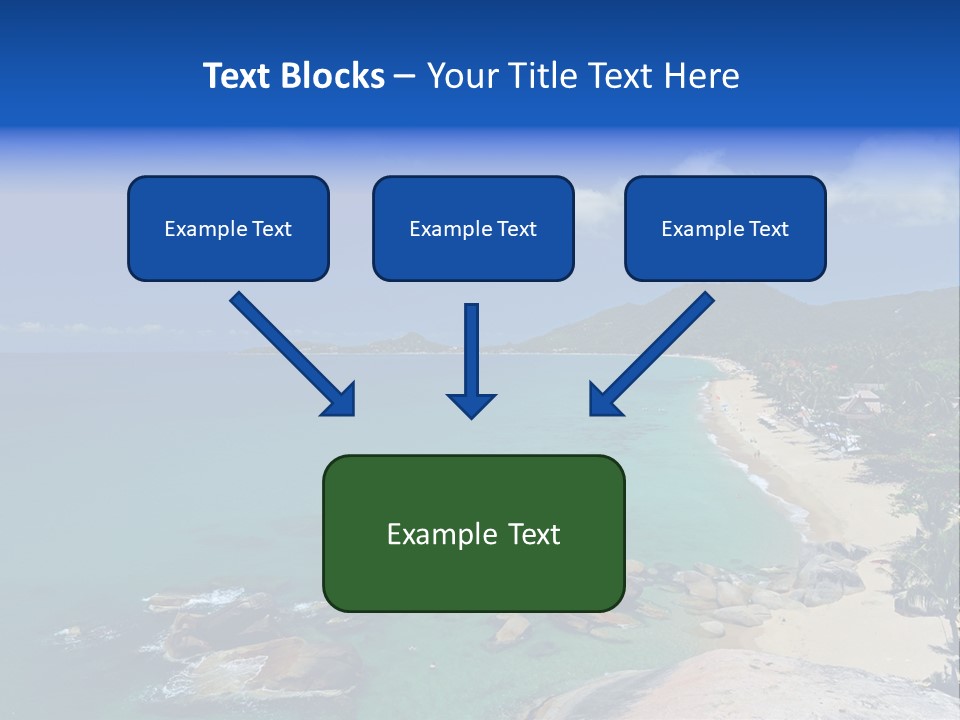 Text Blocks – Your Title Text Here

Example Text

Example Text

Example Text

Example Text